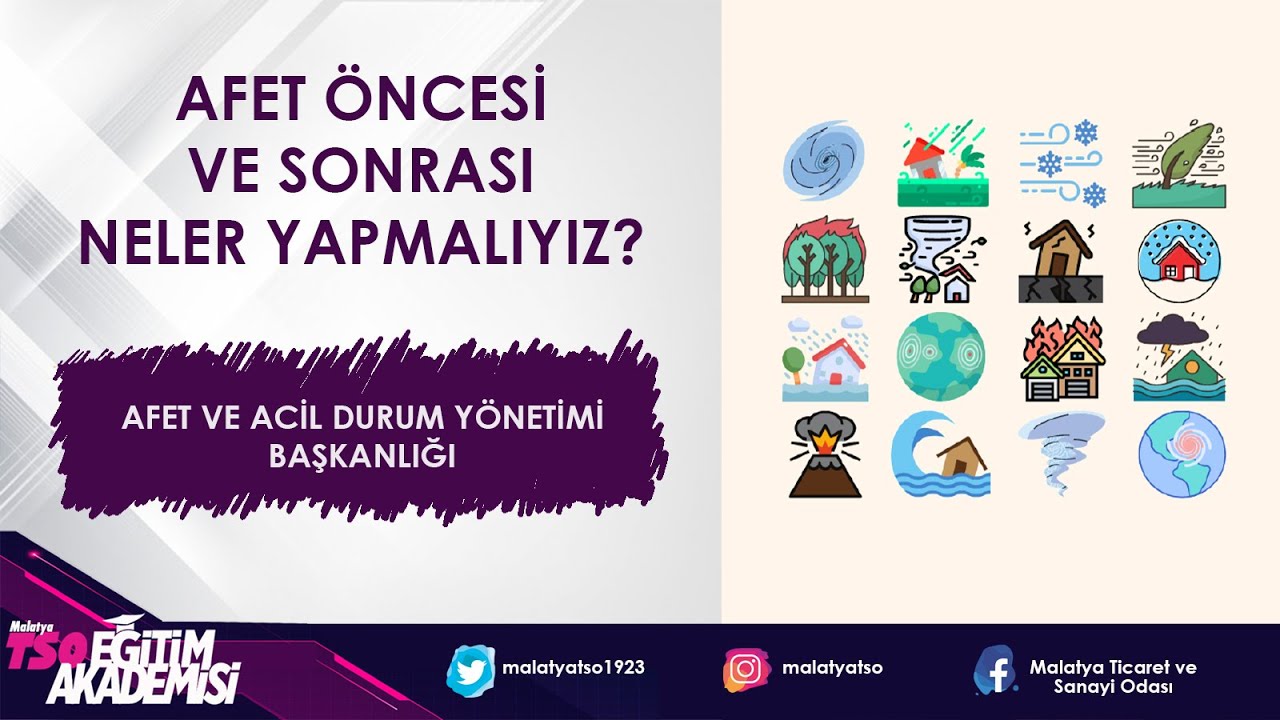 AFET ÖNCESİ VE SONRASI NELER YAPMALIYIZ?

AFET VE ACİL DURUM YÖNETİMİ BAŞKANLIĞI

Malatya TSO EĞİTİM AKADEMİSİ

malatyatso1923

malatyatso

Malatya Ticaret ve Sanayi Odası